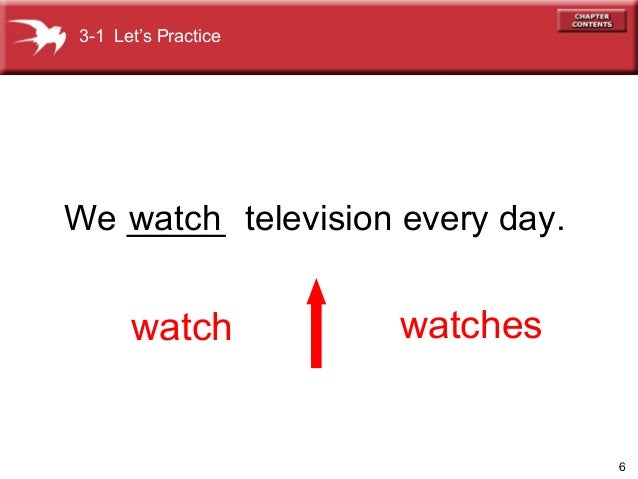 3-1 Let's Practice

CHAPTER CONTENTS

We watch television every day.

watch

watches

6